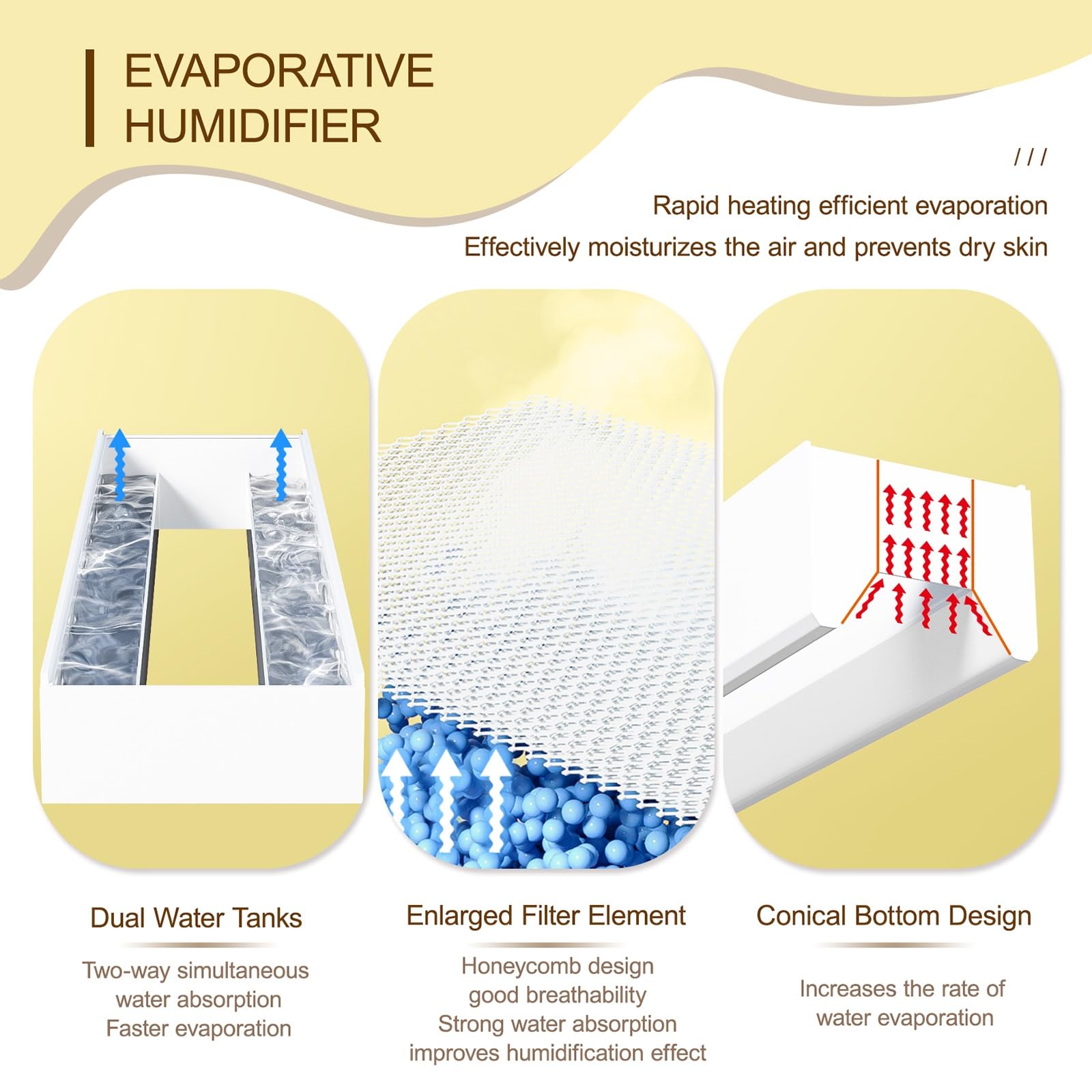 EVAPORATIVE HUMIDIFIER

///

Rapid heating efficient evaporation
Effectively moisturizes the air and prevents dry skin

Dual Water Tanks

Two-way simultaneous water absorption
Faster evaporation

Enlarged Filter Element

Honeycomb design
good breathability
Strong water absorption
improves humidification effect

Conical Bottom Design

Increases the rate of water evaporation